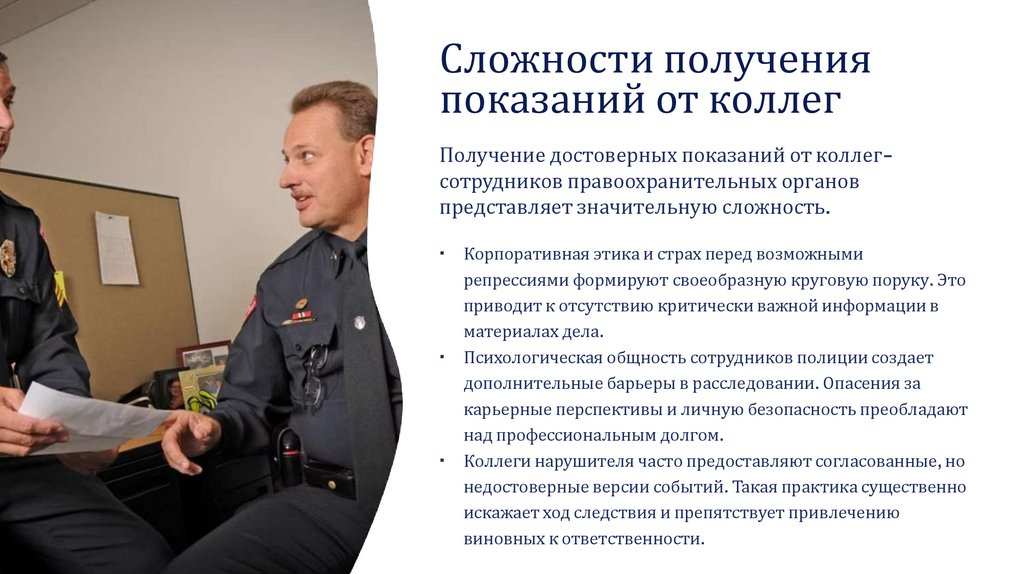 Сложности получения показаний от коллег

Получение достоверных показаний от коллег-сотрудников правоохранительных органов представляет значительную сложность.

▪ Корпоративная этика и страх перед возможными репрессиями формируют своеобразную круговую поруку. Это приводит к отсутствию критически важной информации в материалах дела.
▪ Психологическая общность сотрудников полиции создает дополнительные барьеры в расследовании. Опасения за карьерные перспективы и личную безопасность преобладают над профессиональным долгом.
▪ Коллеги нарушителя часто предоставляют согласованные, но недостоверные версии событий. Такая практика существенно искажает ход следствия и препятствует привлечению виновных к ответственности.